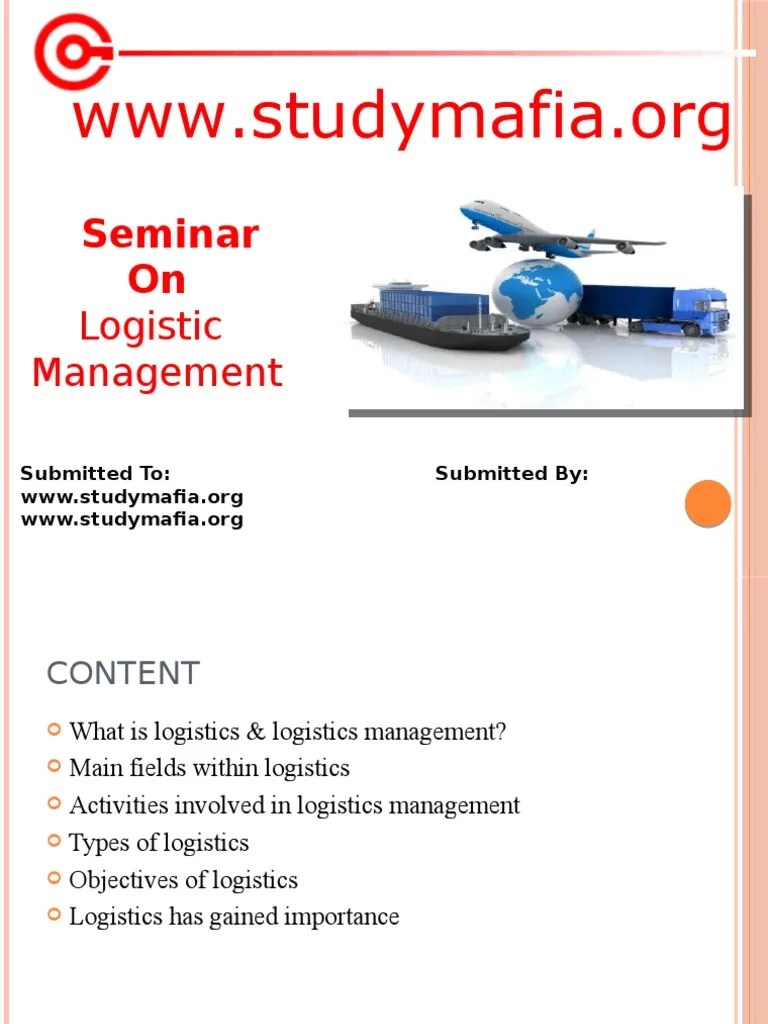 www.studymafia.org

Seminar
On
Logistic
Management

Submitted To:
www.studymafia.org
www.studymafia.org

Submitted By:

CONTENT

What is logistics & logistics management?
Main fields within logistics
Activities involved in logistics management
Types of logistics
Objectives of logistics
Logistics has gained importance